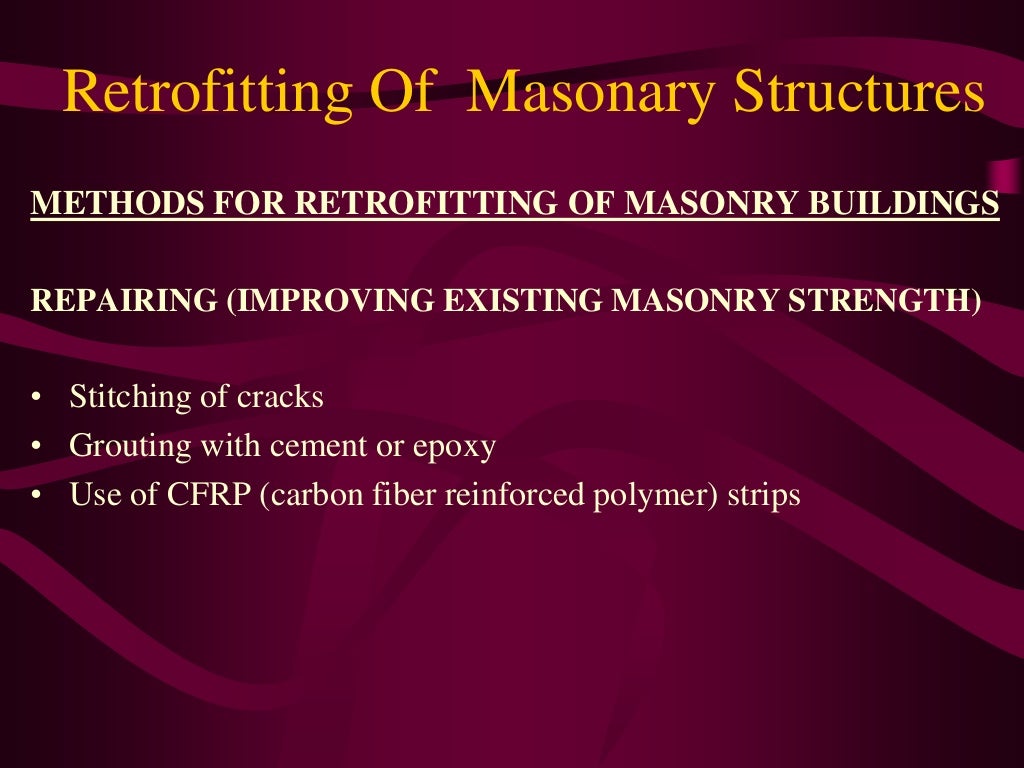 Retrofitting Of Masonary Structures

METHODS FOR RETROFITTING OF MASONRY BUILDINGS

REPAIRING (IMPROVING EXISTING MASONRY STRENGTH)

• Stitching of cracks
• Grouting with cement or epoxy
• Use of CFRP (carbon fiber reinforced polymer) strips